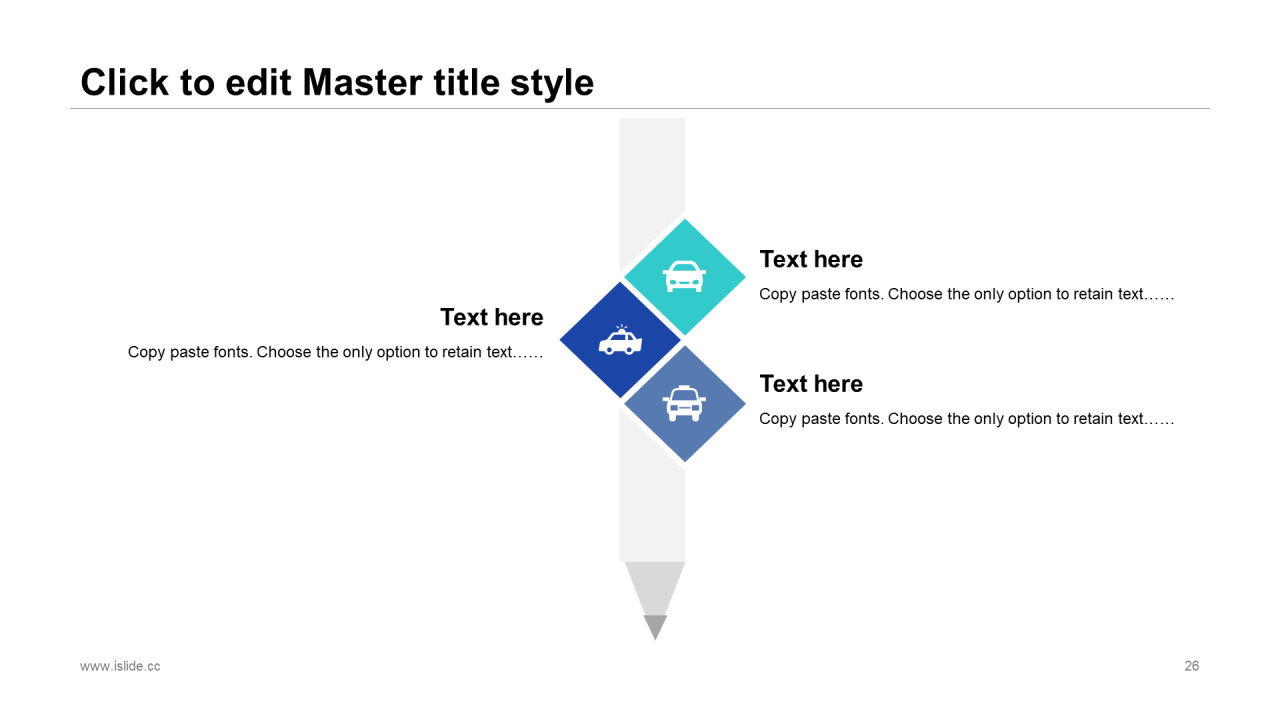 Click to edit Master title style

Text here

Copy paste fonts. Choose the only option to retain text……

Text here

Copy paste fonts. Choose the only option to retain text……

Text here

Copy paste fonts. Choose the only option to retain text……

www.islide.cc

26